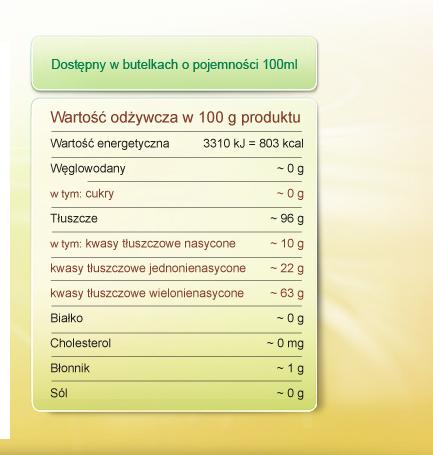 Dostępny w butelkach o pojemności 100ml

Wartość odżywcza w 100 g produktu

| | |
|---|---|
| Wartość energetyczna | 3310 kJ = 803 kcal |
| Węglowodany | ~ 0 g |
| w tym: cukry | ~ 0 g |
| Tłuszcze | ~ 96 g |
| w tym: kwasy tłuszczowe nasycone | ~ 10 g |
| kwasy tłuszczowe jednonienasycone | ~ 22 g |
| kwasy tłuszczowe wielonienasycone | ~ 63 g |
| Białko | ~ 0 g |
| Cholesterol | ~ 0 mg |
| Błonnik | ~ 1 g |
| Sól | ~ 0 g |